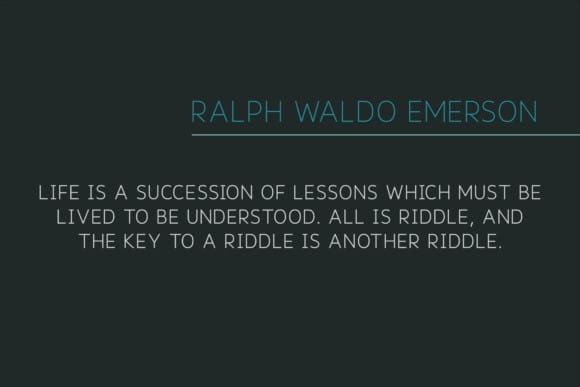 RALPH WALDO EMERSON

LIFE IS A SUCCESSION OF LESSONS WHICH MUST BE LIVED TO BE UNDERSTOOD. ALL IS RIDDLE, AND THE KEY TO A RIDDLE IS ANOTHER RIDDLE.